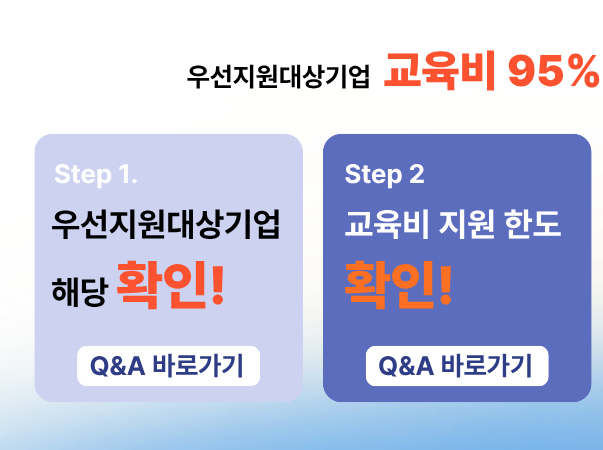 우선지원대상기업 교육비 95%

Step 1.

우선지원대상기업

해당 확인!

Q&A 바로가기

Step 2

교육비 지원 한도

확인!

Q&A 바로가기